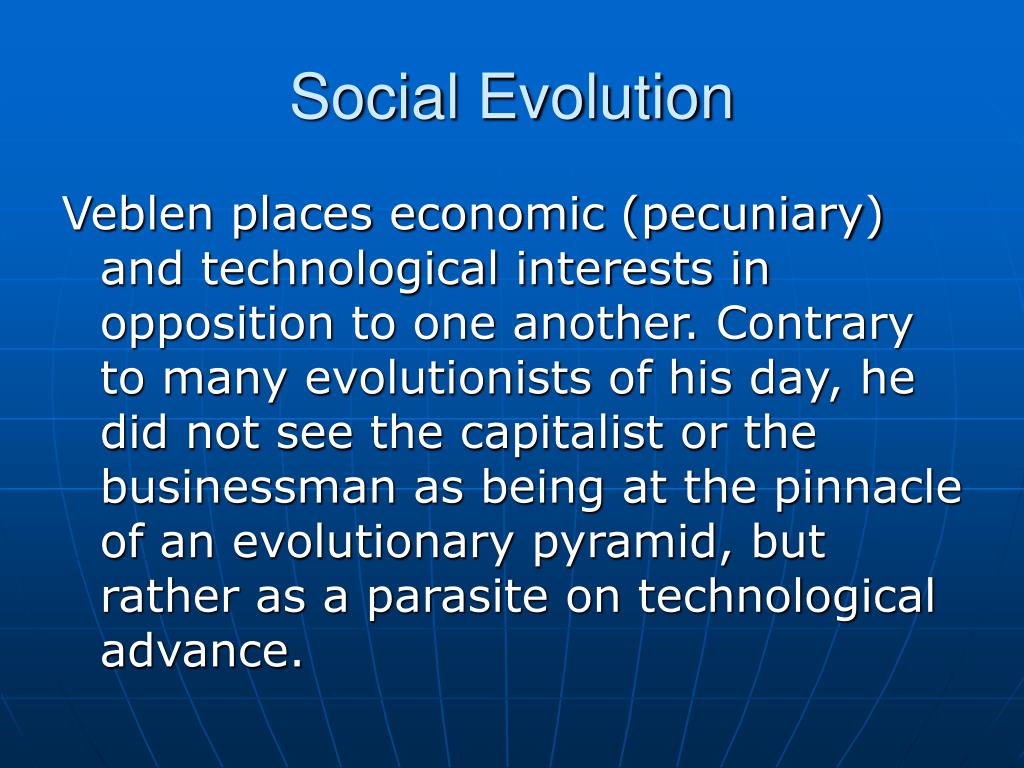 Social Evolution

Veblen places economic (pecuniary) and technological interests in opposition to one another. Contrary to many evolutionists of his day, he did not see the capitalist or the businessman as being at the pinnacle of an evolutionary pyramid, but rather as a parasite on technological advance.